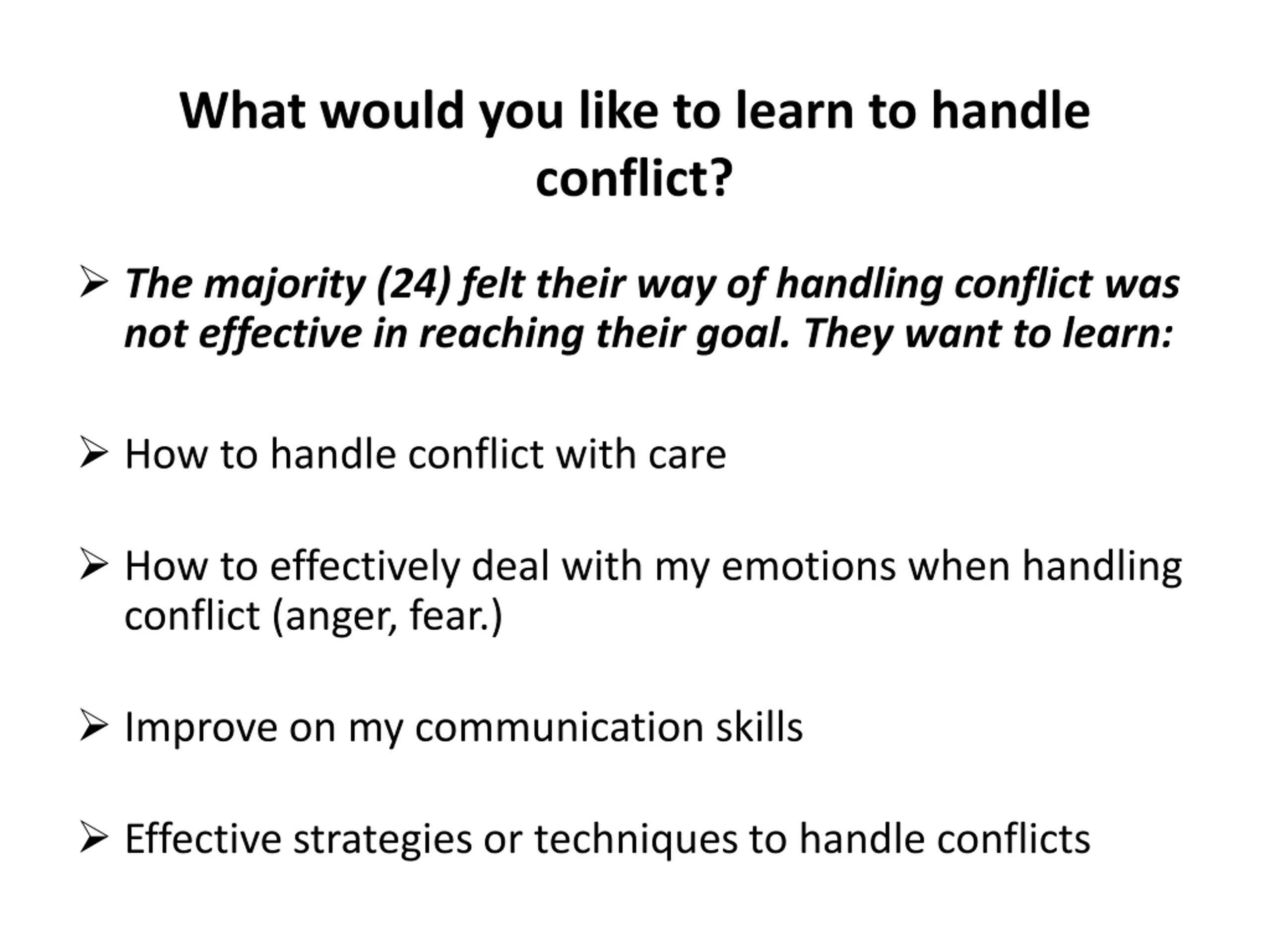 What would you like to learn to handle conflict?

➢ The majority (24) felt their way of handling conflict was not effective in reaching their goal. They want to learn:

➢ How to handle conflict with care

➢ How to effectively deal with my emotions when handling conflict (anger, fear.)

➢ Improve on my communication skills

➢ Effective strategies or techniques to handle conflicts